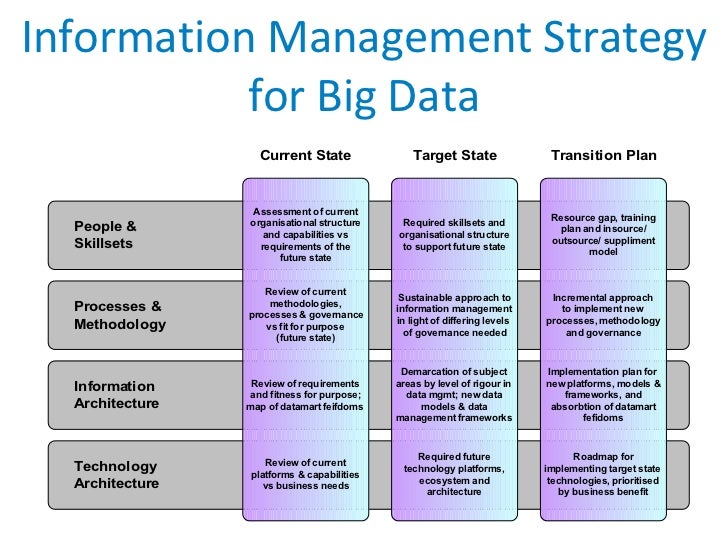 Information Management Strategy for Big Data

| | Current State | Target State | Transition Plan |
|---|---|---|---|
| People & Skillsets | Assessment of current organisational structure and capabilities vs requirements of the future state | Required skillsets and organisational structure to support future state | Resource gap, training plan and insource/ outsource/ suppliment model |
| Processes & Methodology | Review of current methodologies, processes & governance vs fit for purpose (future state) | Sustainable approach to information management in light of differing levels of governance needed | Incremental approach to implement new processes, methodology and governance |
| Information Architecture | Review of requirements and fitness for purpose; map of datamart feifdoms | Demarcation of subject areas by level of rigour in data mgmt; new data models & data management frameworks | Implementation plan for new platforms, models & frameworks, and absorbtion of datamart fefidoms |
| Technology Architecture | Review of current platforms & capabilities vs business needs | Required future technology platforms, ecosystem and architecture | Roadmap for implementing target state technologies, prioritised by business benefit |